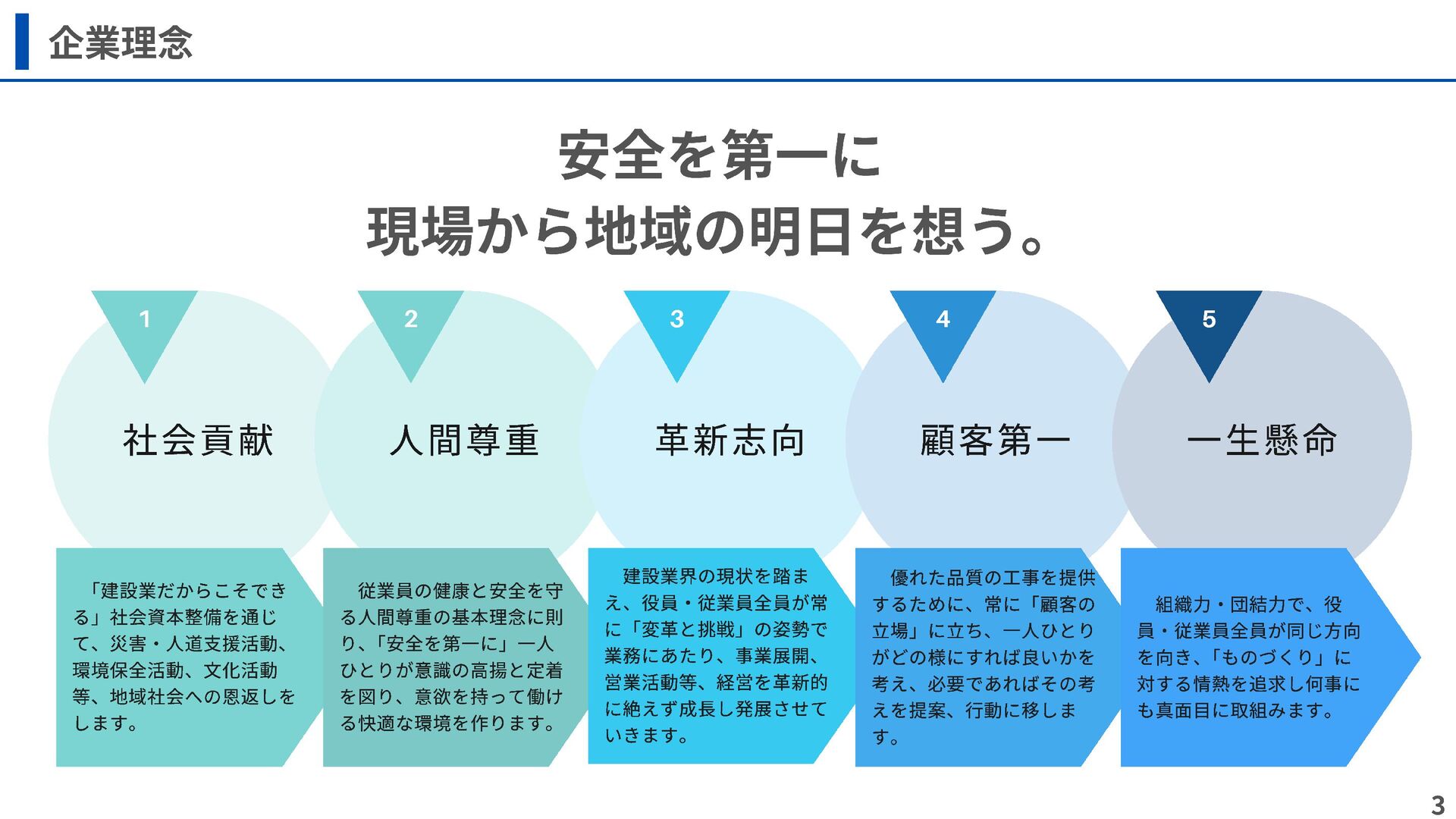 企業理念

安全を第一に
現場から地域の明日を想う。

1

社会貢献

「建設業だからこそできる」社会資本整備を通じて、災害・人道支援活動、環境保全活動、文化活動等、地域社会への恩返しをします。

2

人間尊重

従業員の健康と安全を守る人間尊重の基本理念に則り、「安全を第一に」一人ひとりが意識の高揚と定着を図り、意欲を持って働ける快適な環境を作ります。

3

革新志向

建設業界の現状を踏まえ、役員・従業員全員が常に「変革と挑戦」の姿勢で業務にあたり、事業展開、営業活動等、経営を革新的に絶えず成長し発展させていきます。

4

顧客第一

優れた品質の工事を提供するために、常に「顧客の立場」に立ち、一人ひとりがどの様にすれば良いかを考え、必要であればその考えを提案、行動に移します。

5

一生懸命

組織力・団結力で、役員・従業員全員が同じ方向を向き、「ものづくり」に対する情熱を追求し何事にも真面目に取組みます。

3